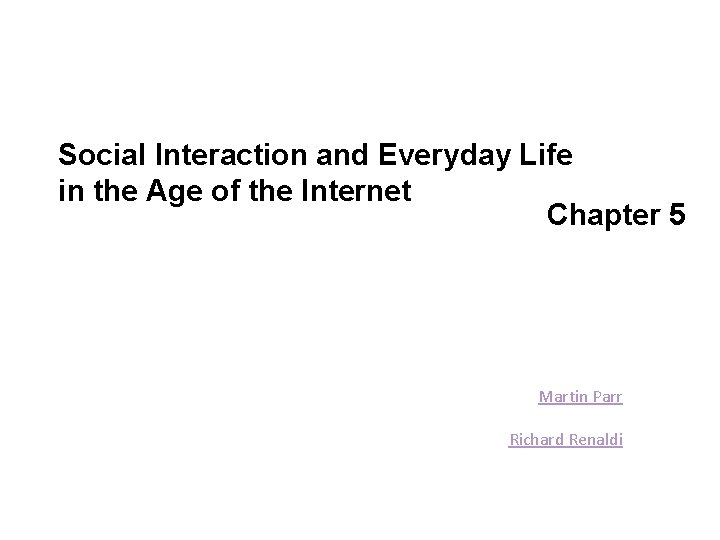 Social Interaction and Everyday Life in the Age of the Internet

Chapter 5

Martin Parr

Richard Renaldi